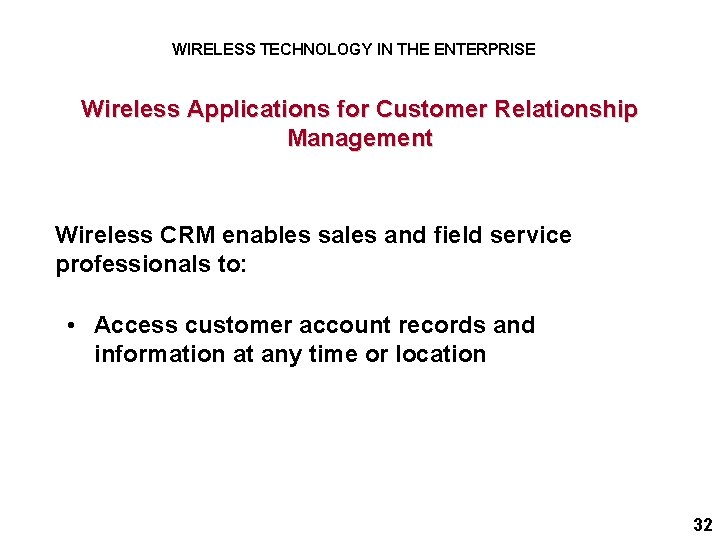 WIRELESS TECHNOLOGY IN THE ENTERPRISE

Wireless Applications for Customer Relationship Management

Wireless CRM enables sales and field service professionals to:

• Access customer account records and information at any time or location

32